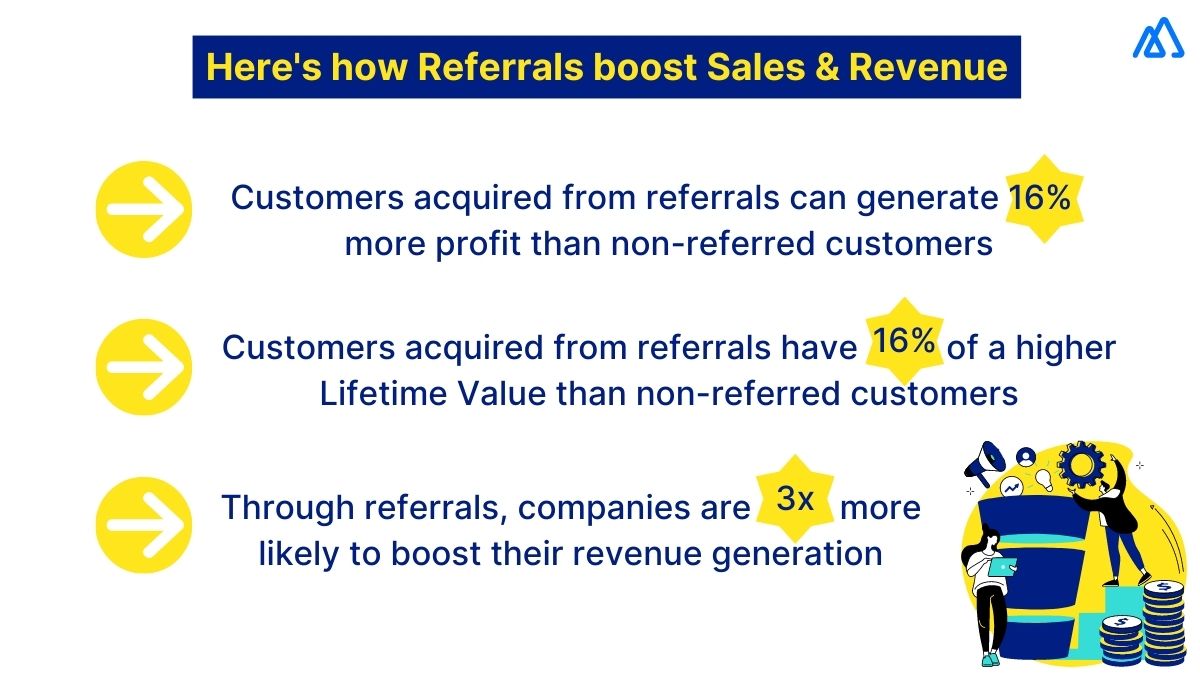 Here's how Referrals boost Sales & Revenue

Customers acquired from referrals can generate 16% more profit than non-referred customers

Customers acquired from referrals have 16% of a higher Lifetime Value than non-referred customers

Through referrals, companies are 3x more likely to boost their revenue generation